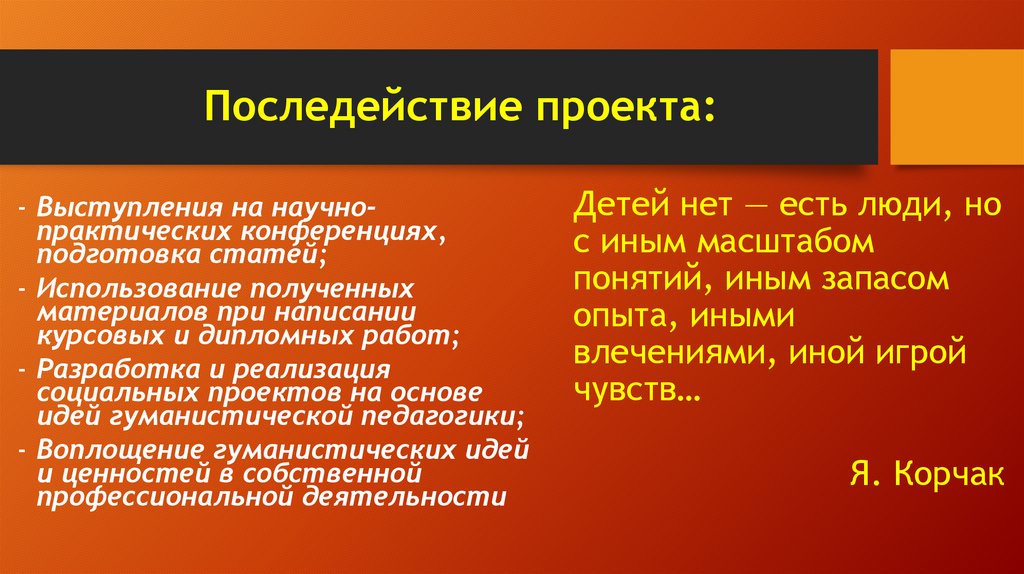 Последействие проекта:

- Выступления на научно-практических конференциях, подготовка статей;
- Использование полученных материалов при написании курсовых и дипломных работ;
- Разработка и реализация социальных проектов на основе идей гуманистической педагогики;
- Воплощение гуманистических идей и ценностей в собственной профессиональной деятельности

Детей нет — есть люди, но с иным масштабом понятий, иным запасом опыта, иными влечениями, иной игрой чувств…

Я. Корчак